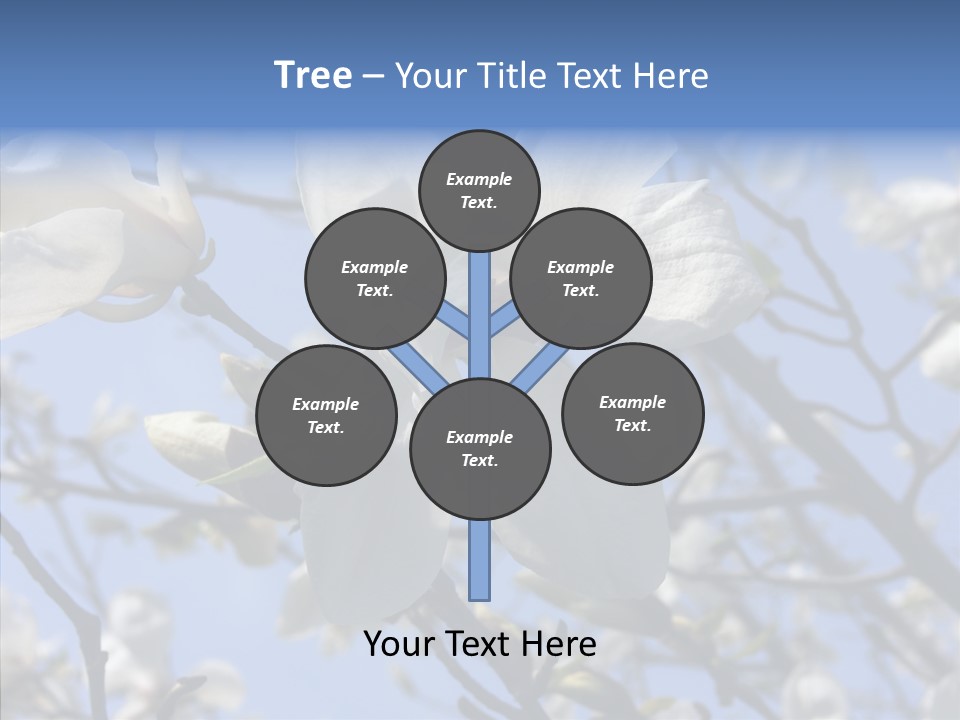 Tree – Your Title Text Here

Example Text.

Example Text.

Example Text.

Example Text.

Example Text.

Example Text.

Your Text Here